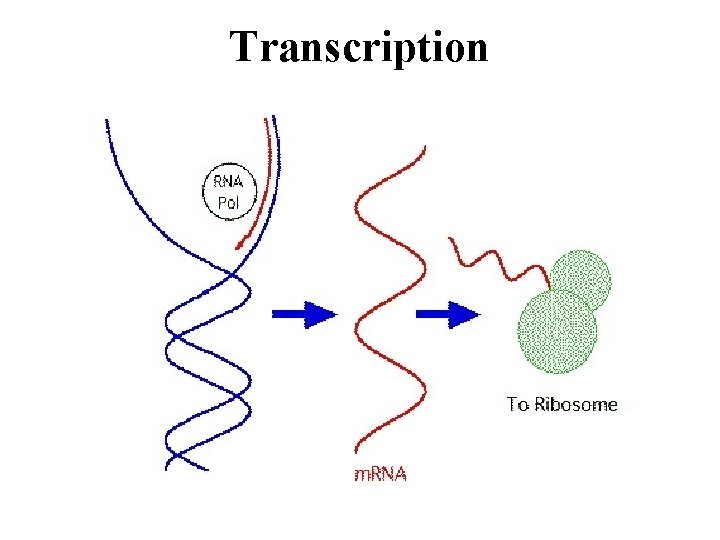 Transcription

RNA Pol

mRNA

To Ribosome